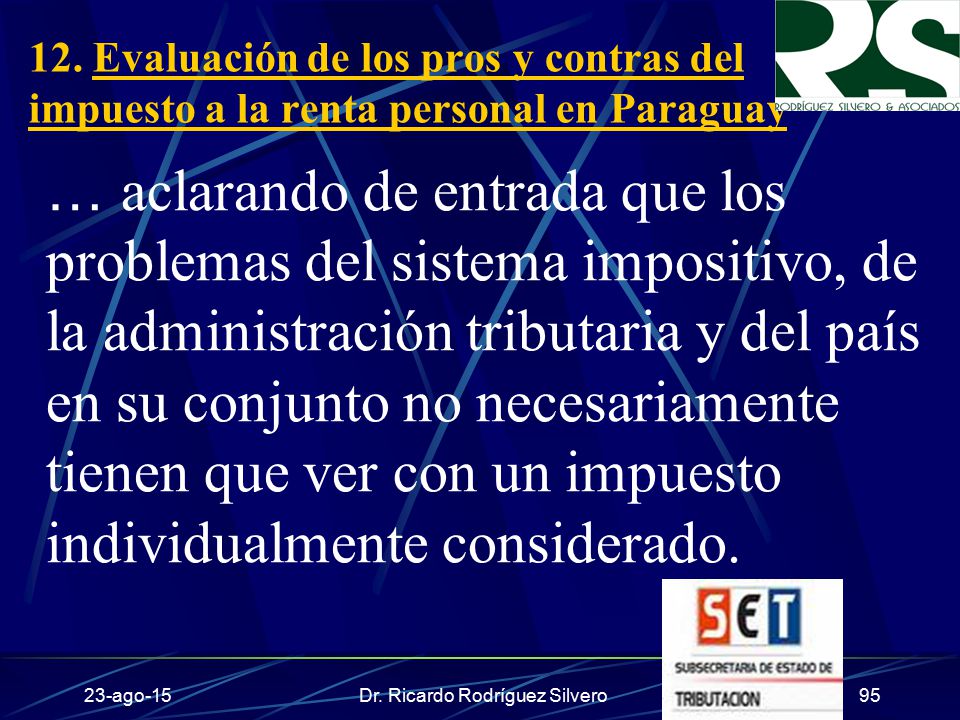 12. Evaluación de los pros y contras del impuesto a la renta personal en Paraguay

RS
RODRÍGUEZ SILVERO & ASOCIADOS

… aclarando de entrada que los problemas del sistema impositivo, de la administración tributaria y del país en su conjunto no necesariamente tienen que ver con un impuesto individualmente considerado.

SET
SUBSECRETARIA DE ESTADO DE TRIBUTACION

23-ago-15

Dr. Ricardo Rodríguez Silvero

95